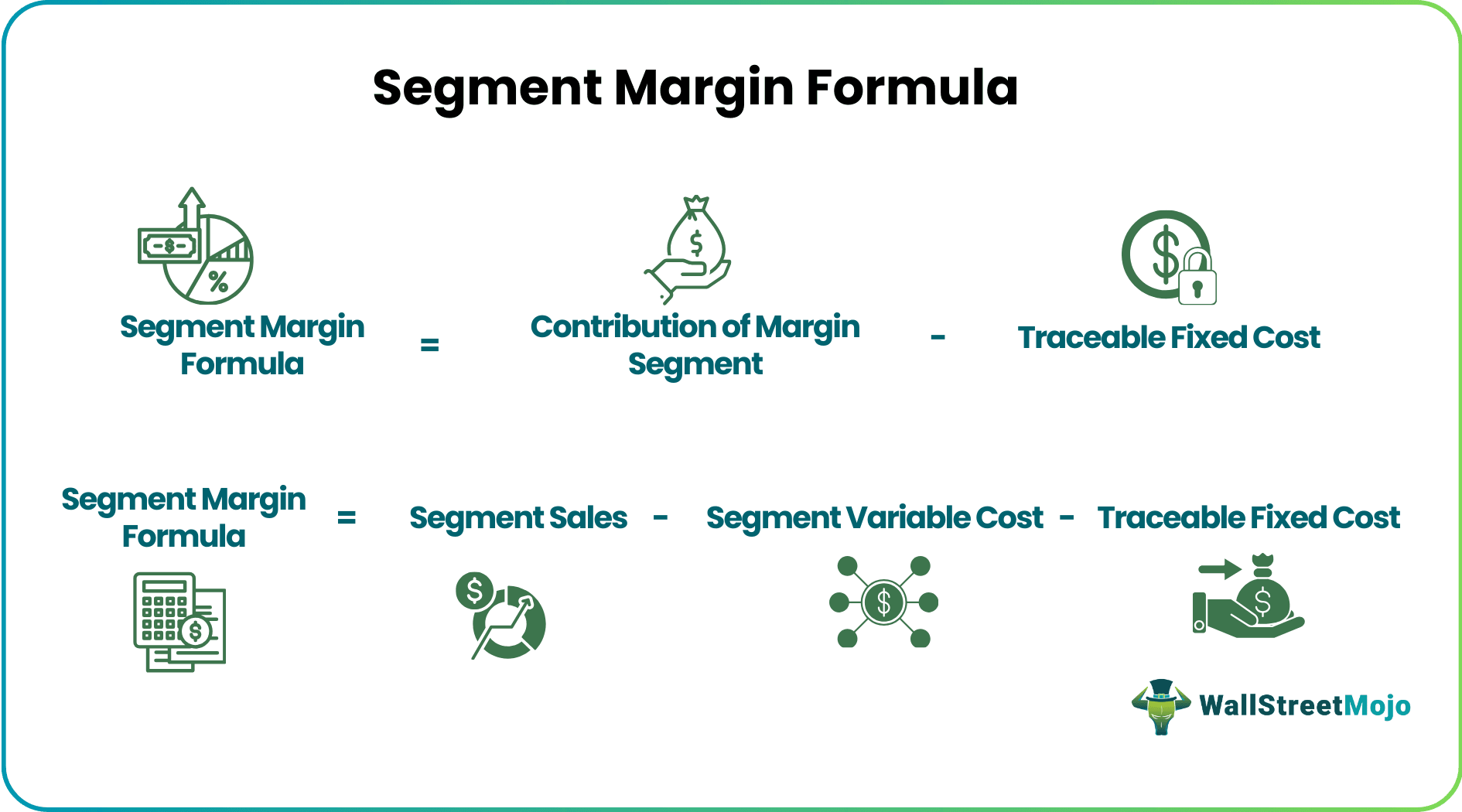 Segment Margin Formula

Segment Margin Formula = Contribution of Margin Segment - Traceable Fixed Cost

Segment Margin Formula = Segment Sales - Segment Variable Cost - Traceable Fixed Cost

WallStreetMojo